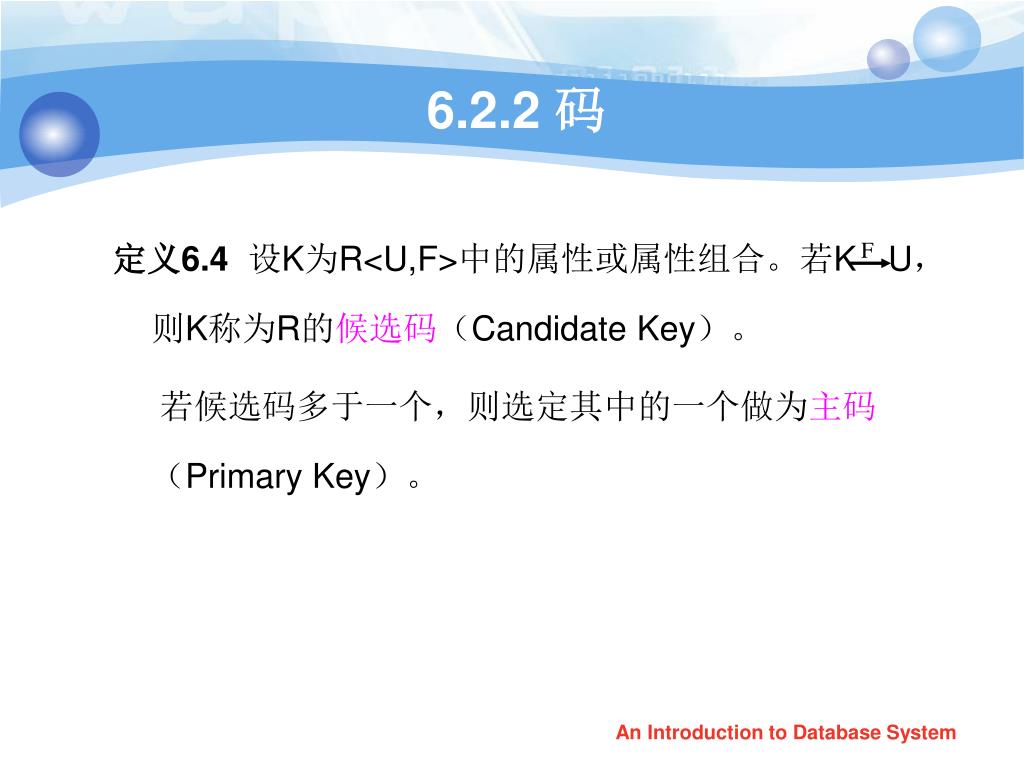 6.2.2 码

定义6.4 设K为R<U,F>中的属性或属性组合。若$K \xrightarrow{F} U$，则K称为R的候选码（Candidate Key）。

若候选码多于一个，则选定其中的一个做为主码（Primary Key）。

An Introduction to Database System